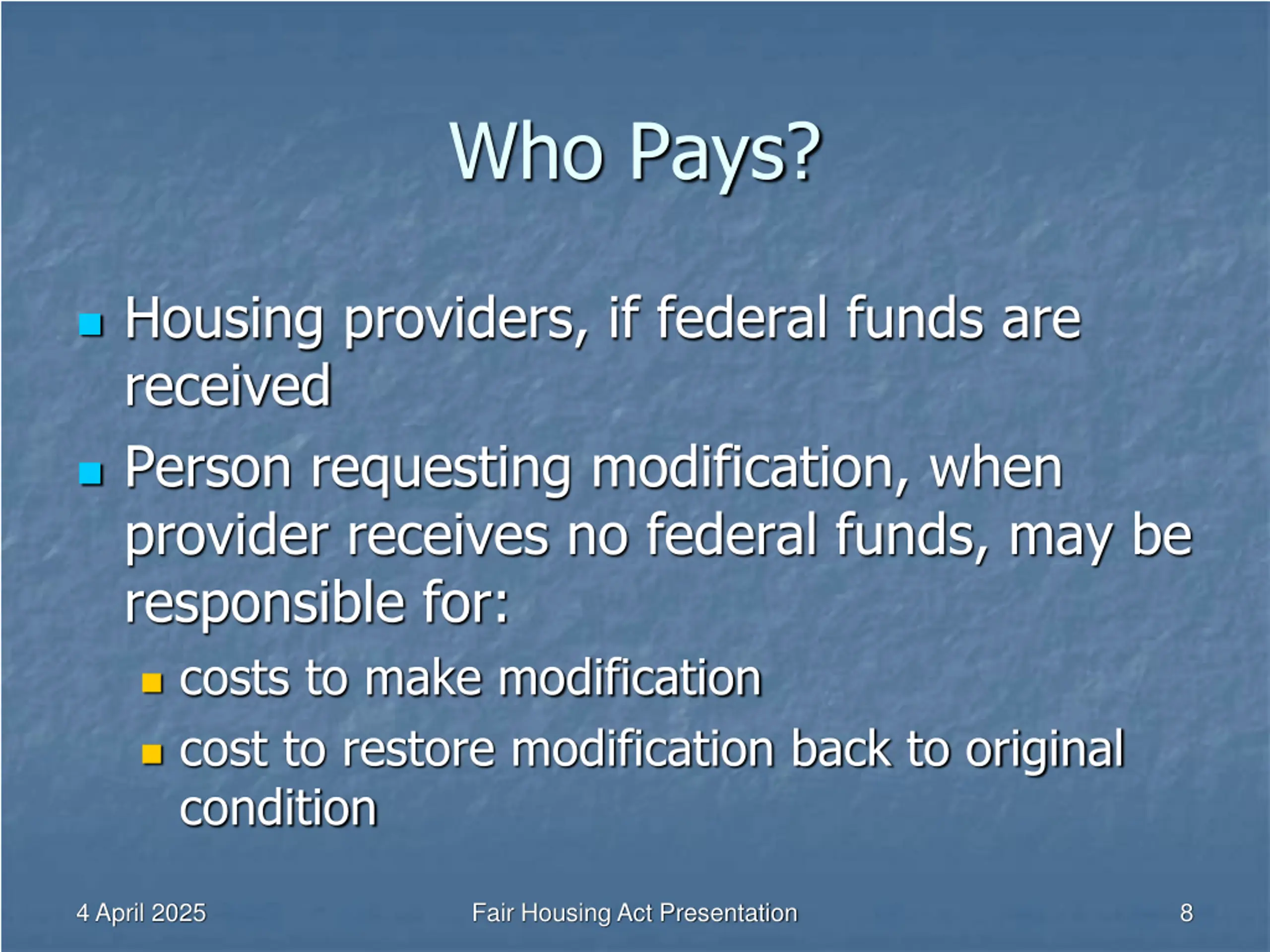 Who Pays?

- Housing providers, if federal funds are received
- Person requesting modification, when provider receives no federal funds, may be responsible for:
  - costs to make modification
  - cost to restore modification back to original condition

4 April 2025 Fair Housing Act Presentation 8